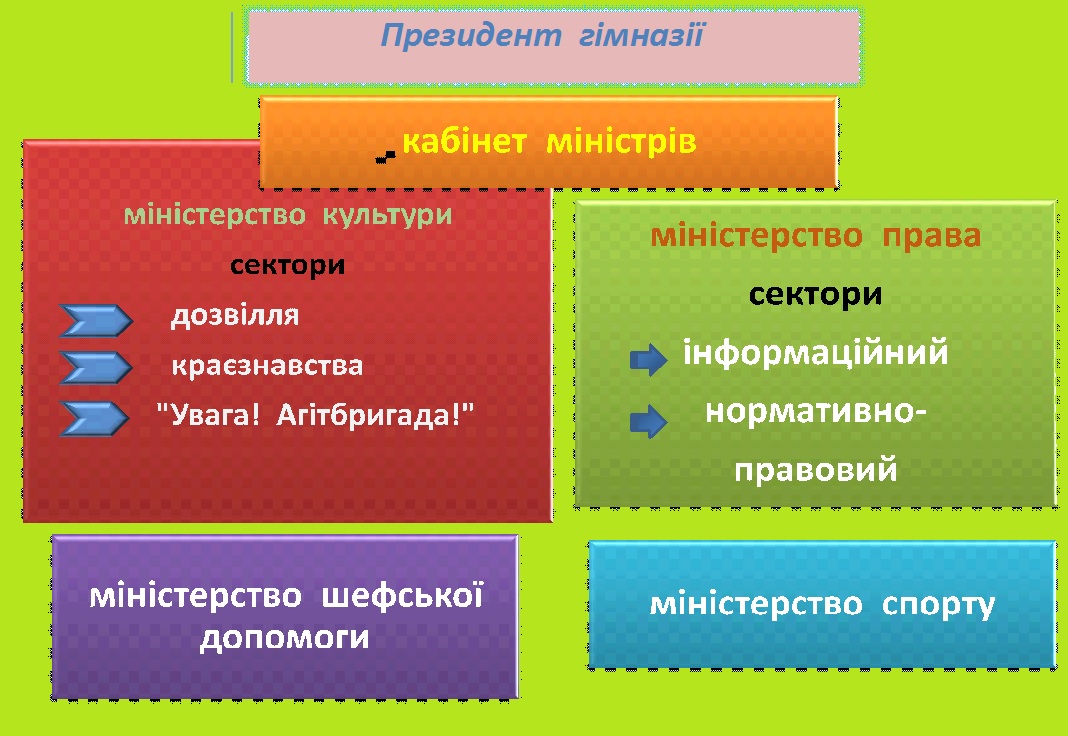 Президент гімназії

кабінет міністрів

міністерство культури

сектори

дозвілля

краєзнавства

"Увага! Агітбригада!"

міністерство права

сектори

інформаційний

нормативно-правовий

міністерство шефської допомоги

міністерство спорту